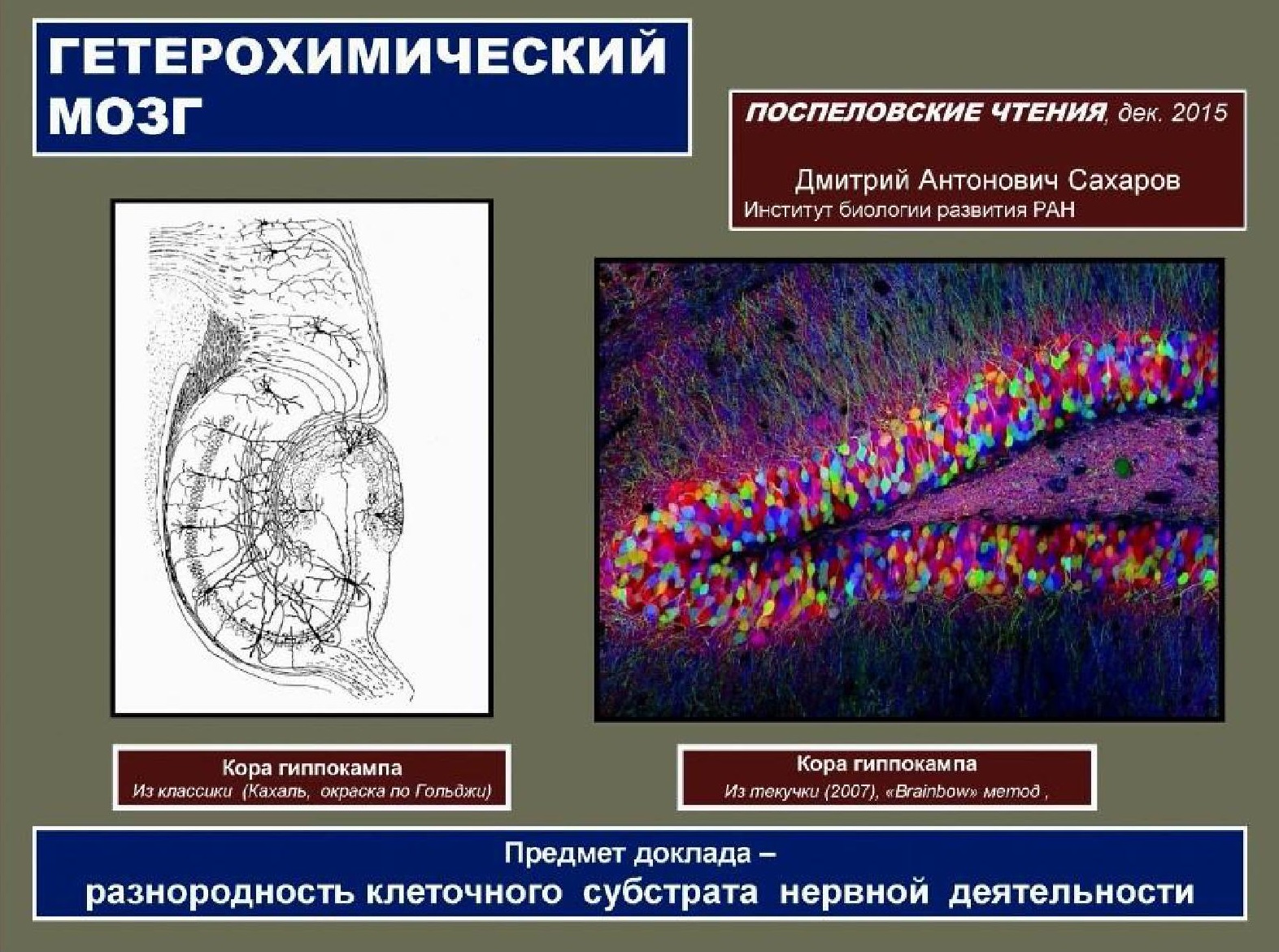 ГЕТЕРОХИМИЧЕСКИЙ МОЗГ

ПОСПЕЛОВСКИЕ ЧТЕНИЯ, дек. 2015

Дмитрий Антонович Сахаров
Институт биологии развития РАН

Кора гиппокампа
Из классики (Кахаль, окраска по Гольджи)

Кора гиппокампа
Из текучки (2007), «Brainbow» метод ,

Предмет доклада –
разнородность клеточного субстрата нервной деятельности